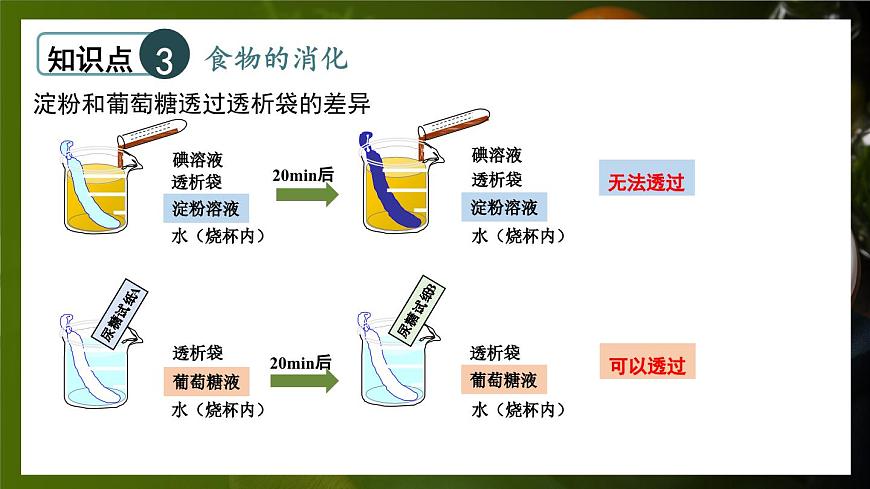 知识点 3 食物的消化

淀粉和葡萄糖透过透析袋的差异

碘溶液
透析袋
淀粉溶液
水（烧杯内）

20min后

碘溶液
透析袋
淀粉溶液
水（烧杯内）

无法透过

尿糖试纸

透析袋
葡萄糖液
水（烧杯内）

20min后

尿糖试纸

透析袋
葡萄糖液
水（烧杯内）

可以透过